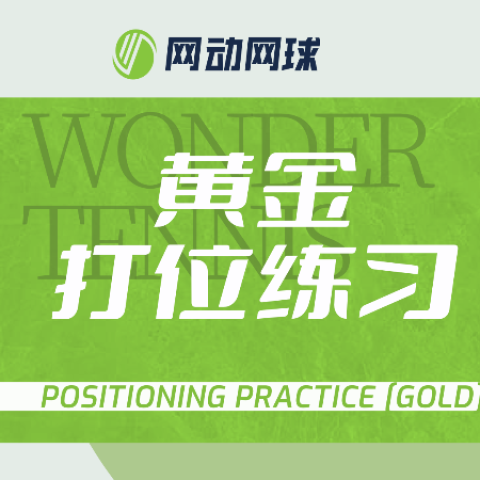 网动网球

WONDER TENNIS

黄金
打位练习

POSITIONING PRACTICE (GOLD)